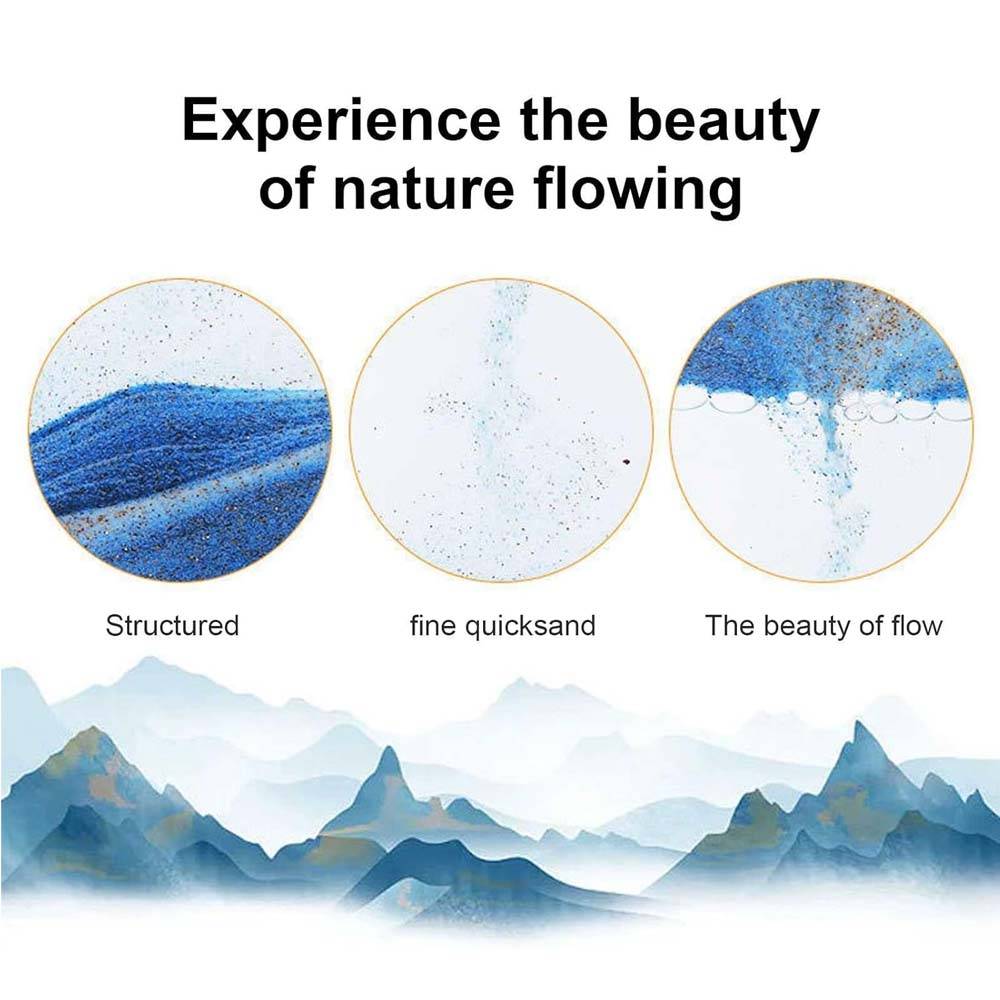 Experience the beauty of nature flowing

Structured

fine quicksand

The beauty of flow